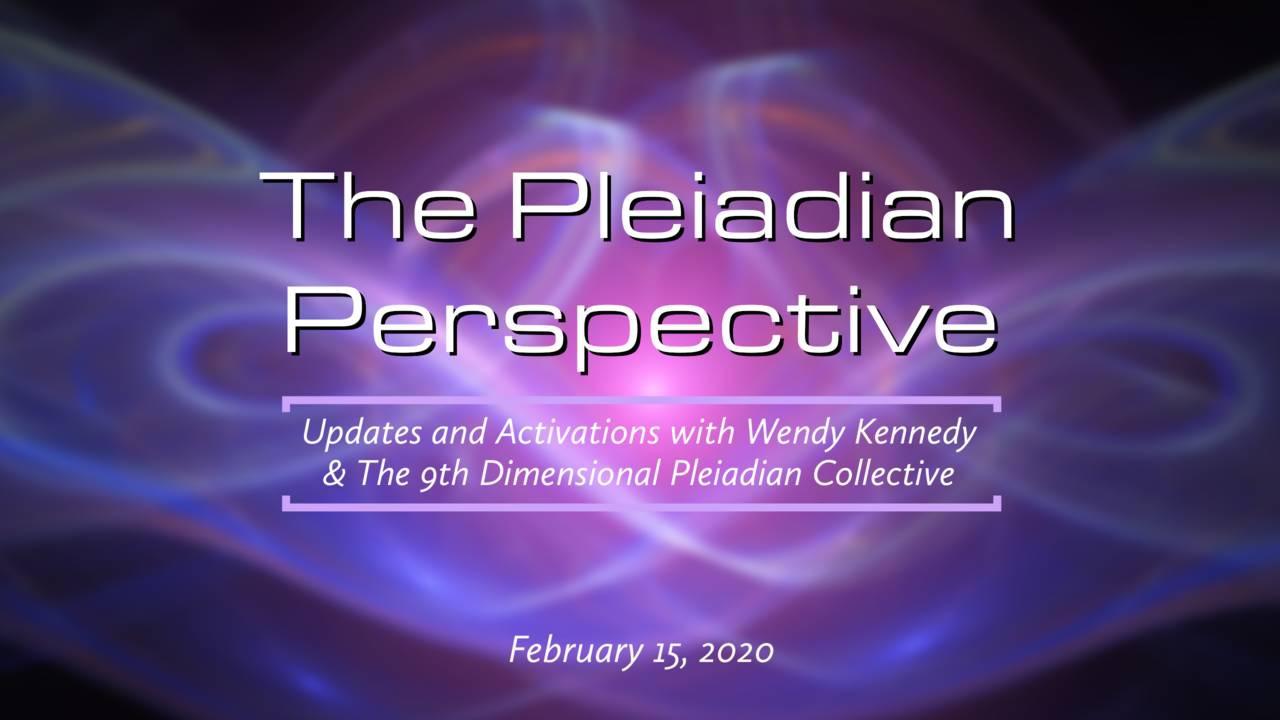 The Pleiadian Perspective

Updates and Activations with Wendy Kennedy & The 9th Dimensional Pleiadian Collective

February 15, 2020